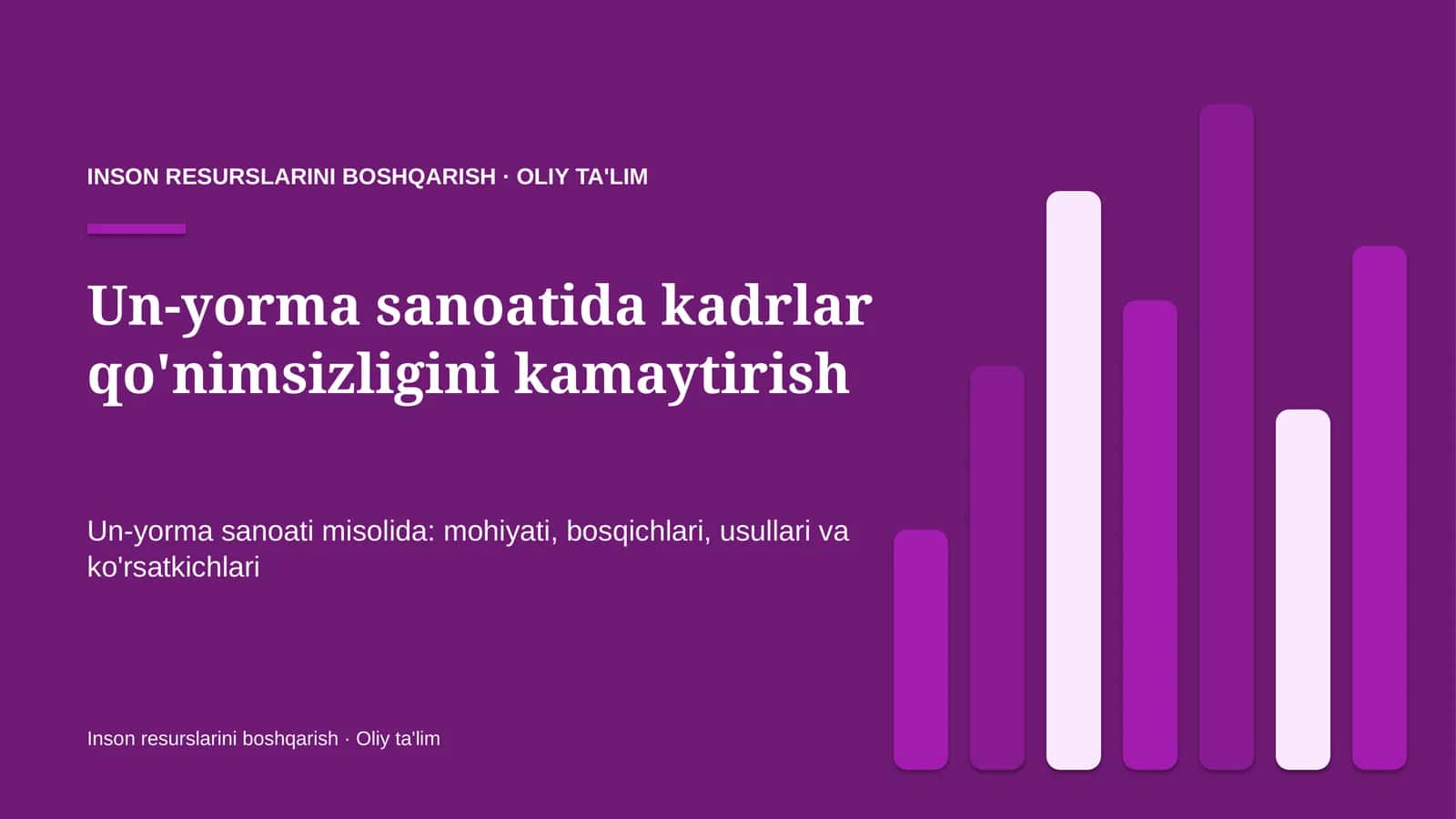 INSON RESURSLARINI BOSHQARISH · OLIY TA'LIM

Un-yorma sanoatida kadrlar qo'nimsizligini kamaytirish

Un-yorma sanoati misolida: mohiyati, bosqichlari, usullari va ko'rsatkichlari

Inson resurslarini boshqarish · Oliy ta'lim